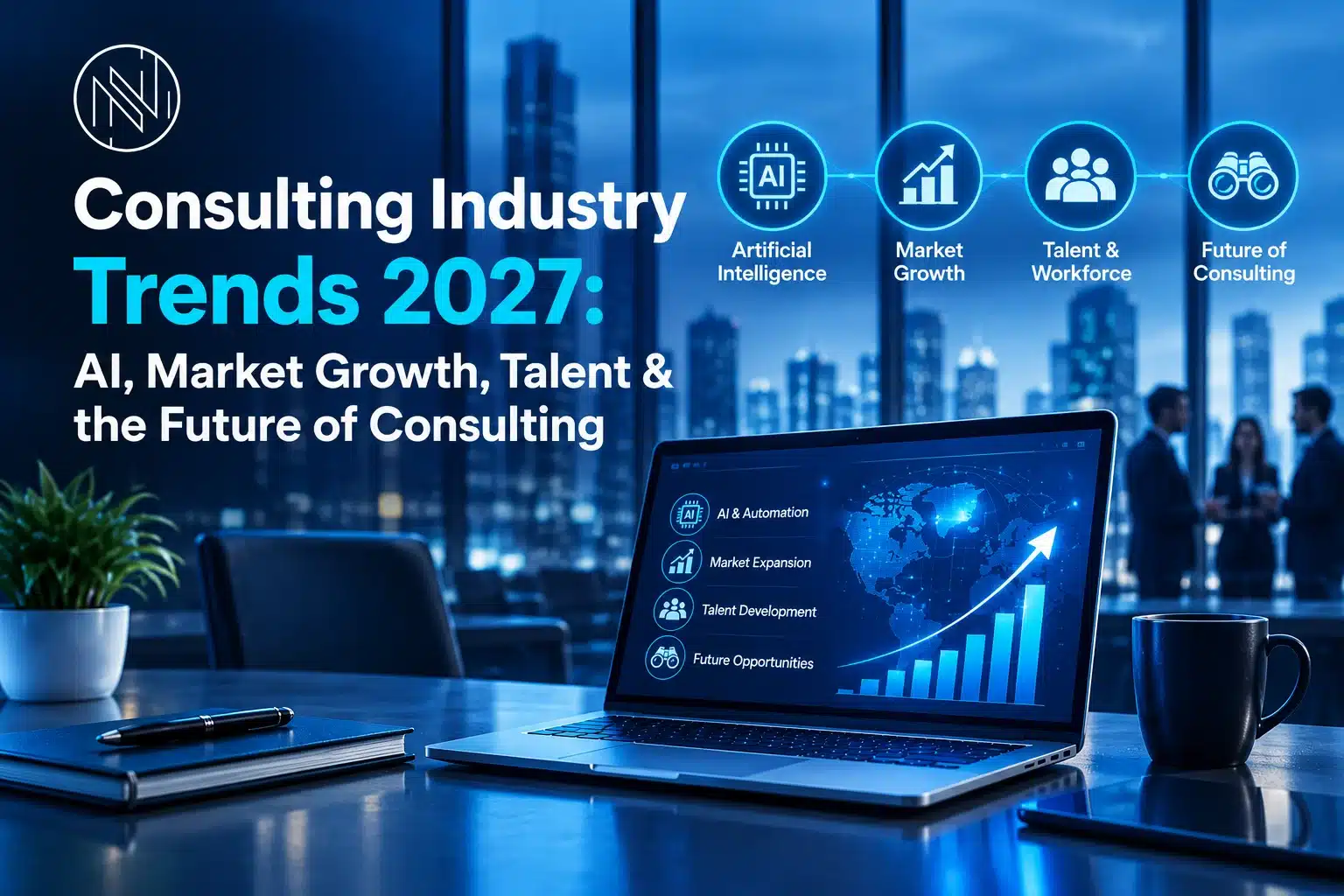 Consulting Industry Trends 2027:
AI, Market Growth, Talent & the Future of Consulting

AI
Artificial Intelligence

Market Growth

Talent & Workforce

Future of Consulting

AI
AI & Automation

Market Expansion

Talent Development

Future Opportunities